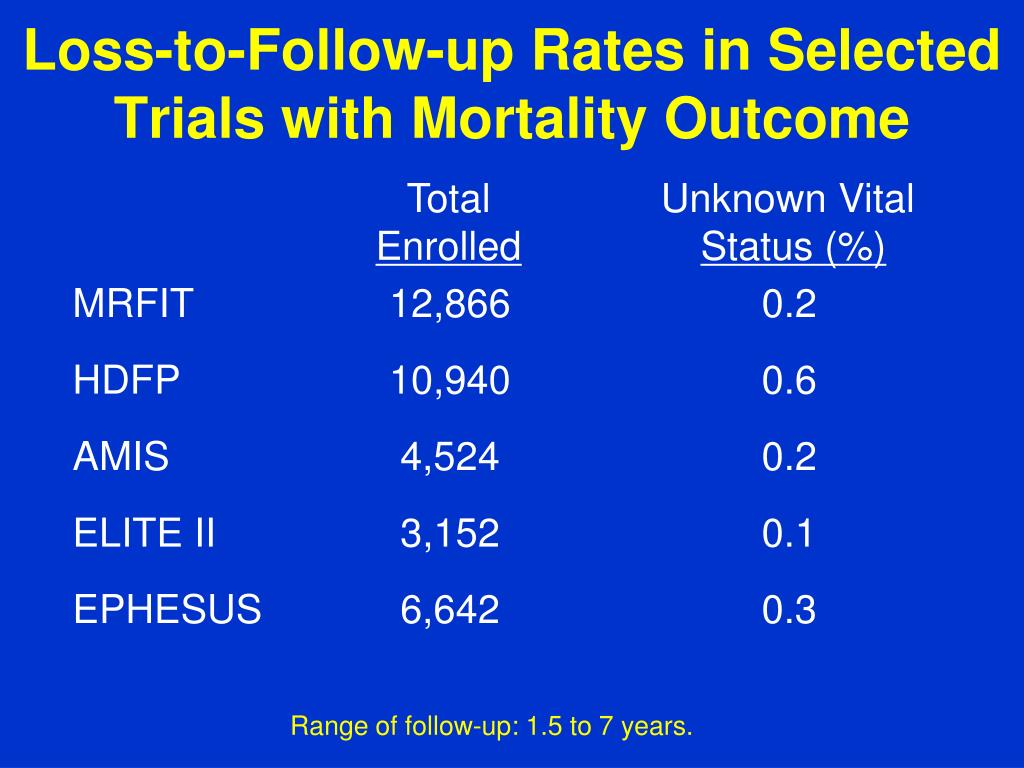 Loss-to-Follow-up Rates in Selected Trials with Mortality Outcome

| | Total Enrolled | Unknown Vital Status (%) |
|---|---|---|
| MRFIT | 12,866 | 0.2 |
| HDFP | 10,940 | 0.6 |
| AMIS | 4,524 | 0.2 |
| ELITE II | 3,152 | 0.1 |
| EPHESUS | 6,642 | 0.3 |

Range of follow-up: 1.5 to 7 years.